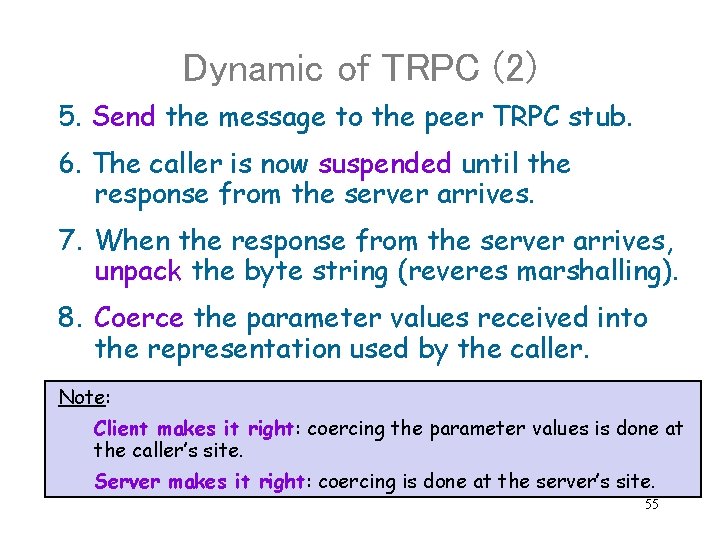 Dynamic of TRPC (2)

5. Send the message to the peer TRPC stub.

6. The caller is now suspended until the response from the server arrives.

7. When the response from the server arrives, unpack the byte string (reveres marshalling).

8. Coerce the parameter values received into the representation used by the caller.

Note:

Client makes it right: coercing the parameter values is done at the caller's site.

Server makes it right: coercing is done at the server's site.

55